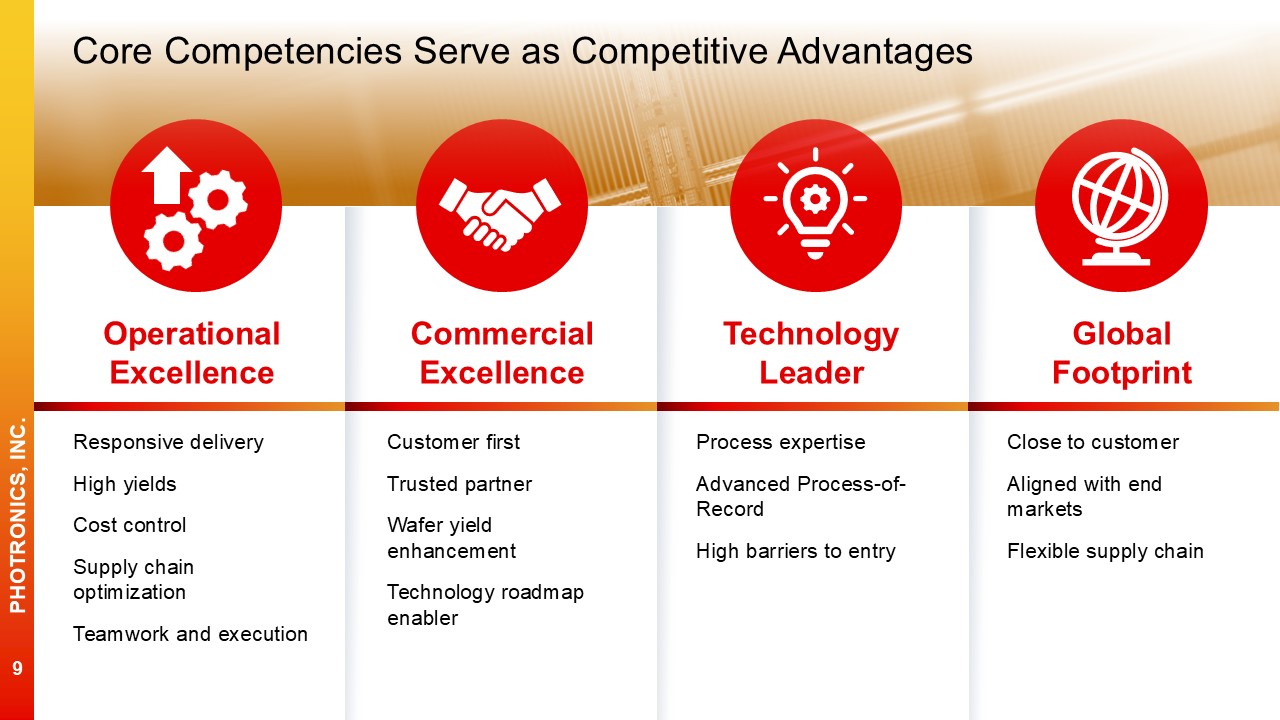 Core Competencies Serve as Competitive Advantages

Operational Excellence

Responsive delivery

High yields

Cost control

Supply chain optimization

Teamwork and execution

Commercial Excellence

Customer first

Trusted partner

Wafer yield enhancement

Technology roadmap enabler

Technology Leader

Process expertise

Advanced Process-of-Record

High barriers to entry

Global Footprint

Close to customer

Aligned with end markets

Flexible supply chain

PHOTRONICS, INC.

9